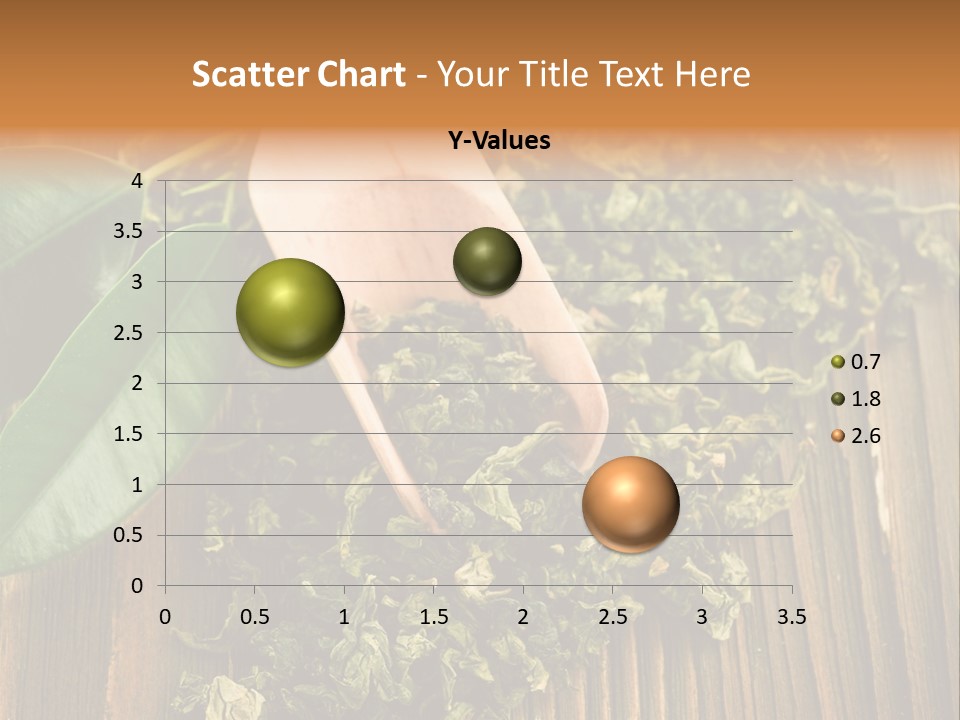 Scatter Chart - Your Title Text Here

Y-Values

4
3.5
3
2.5
2
1.5
1
0.5
0

0 0.5 1 1.5 2 2.5 3 3.5

0.7
1.8
2.6